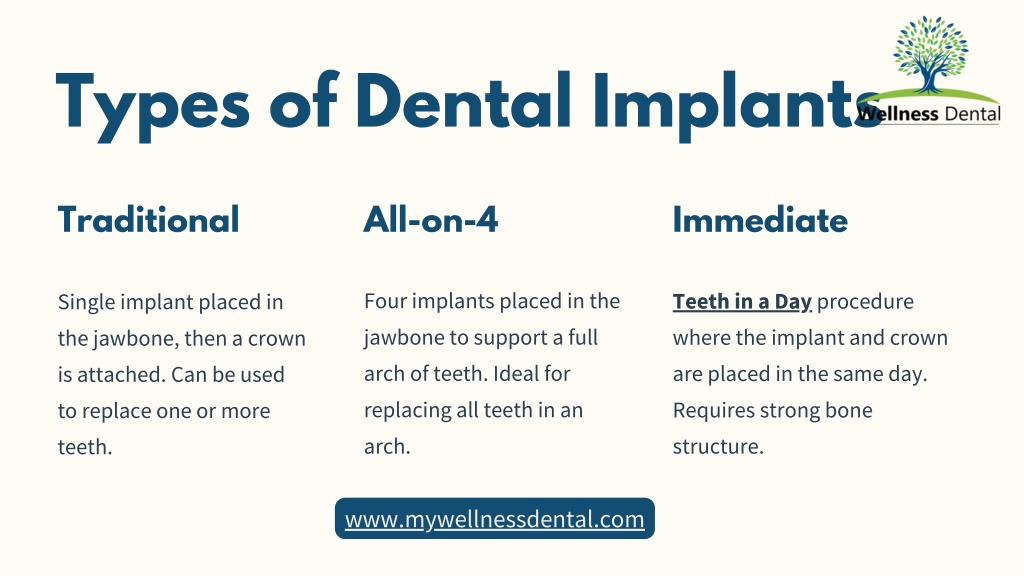 Types of Dental Implants

Wellness Dental

Traditional

Single implant placed in the jawbone, then a crown is attached. Can be used to replace one or more teeth.

All-on-4

Four implants placed in the jawbone to support a full arch of teeth. Ideal for replacing all teeth in an arch.

Immediate

Teeth in a Day procedure where the implant and crown are placed in the same day. Requires strong bone structure.

www.mywellnessdental.com